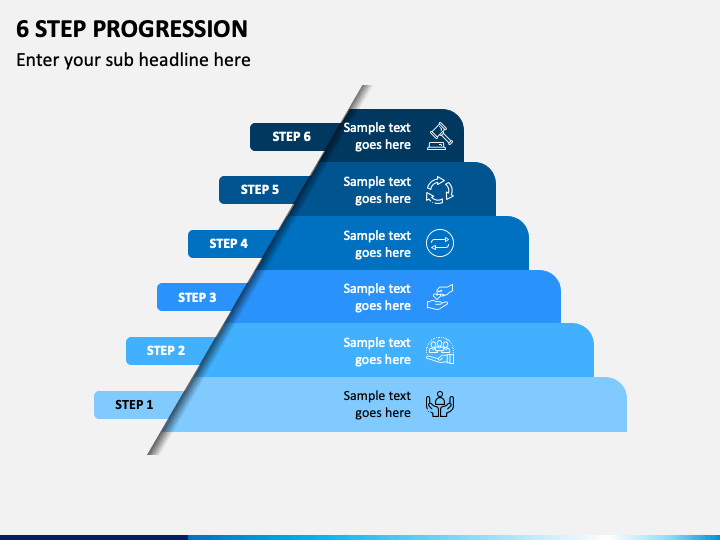 6 STEP PROGRESSION

Enter your sub headline here

STEP 6
Sample text goes here

STEP 5
Sample text goes here

STEP 4
Sample text goes here

STEP 3
Sample text goes here

STEP 2
Sample text goes here

STEP 1
Sample text goes here